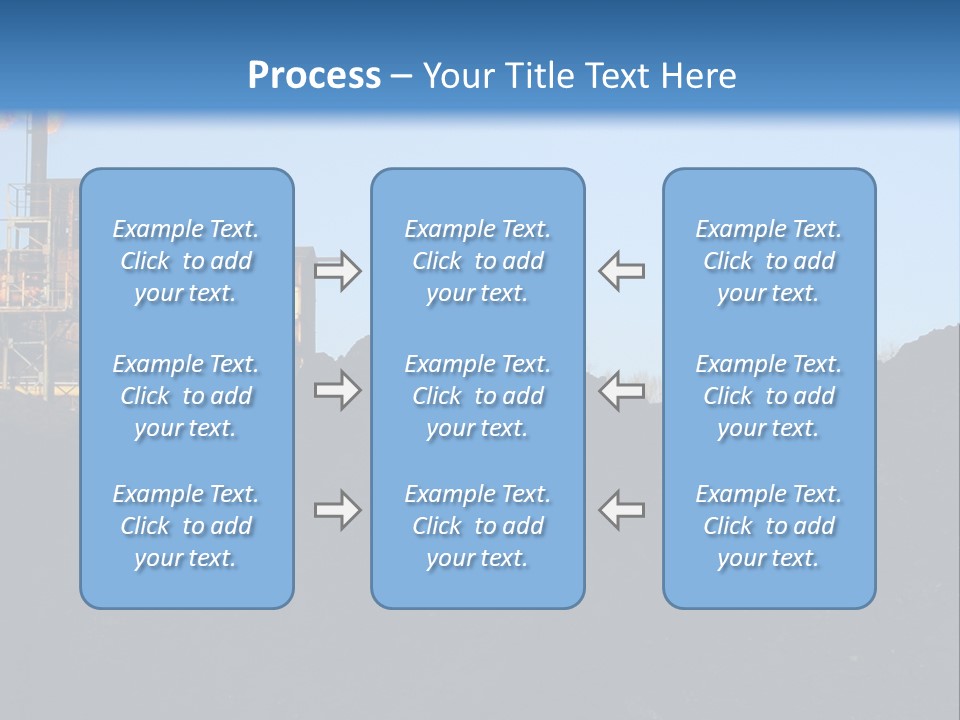 Process – Your Title Text Here

Example Text. Click to add your text.

Example Text. Click to add your text.

Example Text. Click to add your text.

Example Text. Click to add your text.

Example Text. Click to add your text.

Example Text. Click to add your text.

Example Text. Click to add your text.

Example Text. Click to add your text.

Example Text. Click to add your text.